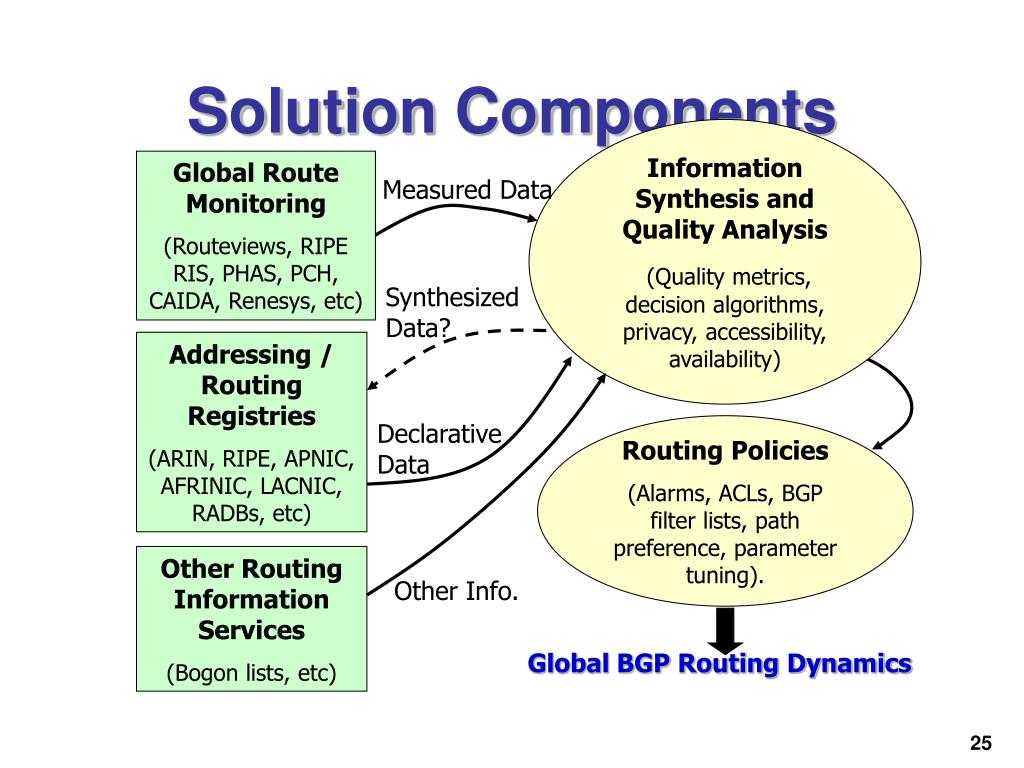 Solution Components

Global Route Monitoring

(Routeviews, RIPE RIS, PHAS, PCH, CAIDA, Renesys, etc)

Addressing / Routing Registries

(ARIN, RIPE, APNIC, AFRINIC, LACNIC, RADBs, etc)

Other Routing Information Services

(Bogon lists, etc)

Measured Data

Synthesized Data?

Declarative Data

Other Info.

Information Synthesis and Quality Analysis

(Quality metrics, decision algorithms, privacy, accessibility, availability)

Routing Policies

(Alarms, ACLs, BGP filter lists, path preference, parameter tuning).

Global BGP Routing Dynamics

25